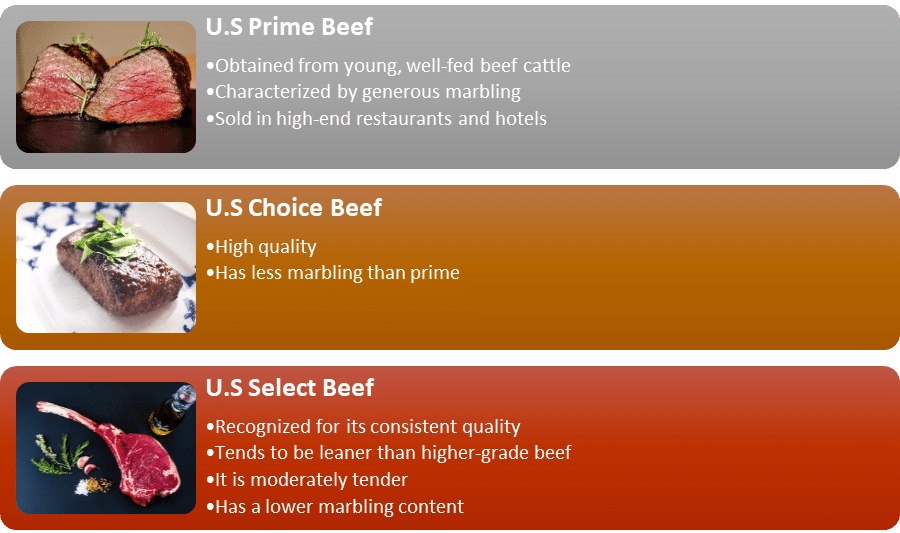 U.S Prime Beef

•Obtained from young, well-fed beef cattle
•Characterized by generous marbling
•Sold in high-end restaurants and hotels

U.S Choice Beef

•High quality
•Has less marbling than prime

U.S Select Beef

•Recognized for its consistent quality
•Tends to be leaner than higher-grade beef
•It is moderately tender
•Has a lower marbling content